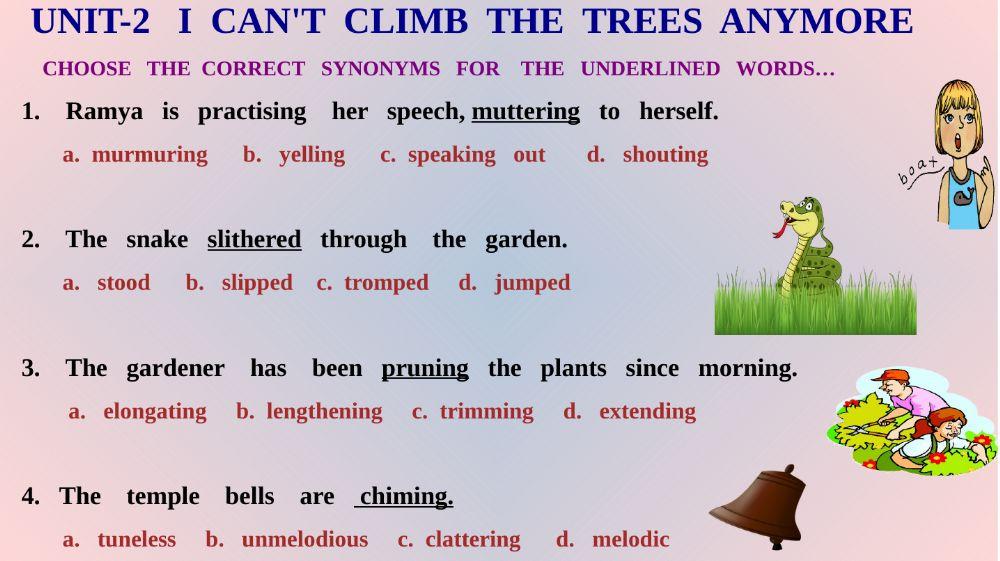 UNIT-2 I CAN'T CLIMB THE TREES ANYMORE

CHOOSE THE CORRECT SYNONYMS FOR THE UNDERLINED WORDS…

1. Ramya is practising her speech, muttering to herself.

a. murmuring b. yelling c. speaking out d. shouting

boat

2. The snake slithered through the garden.

a. stood b. slipped c. tromped d. jumped

3. The gardener has been pruning the plants since morning.

a. elongating b. lengthening c. trimming d. extending

4. The temple bells are chiming.

a. tuneless b. unmelodious c. clattering d. melodic